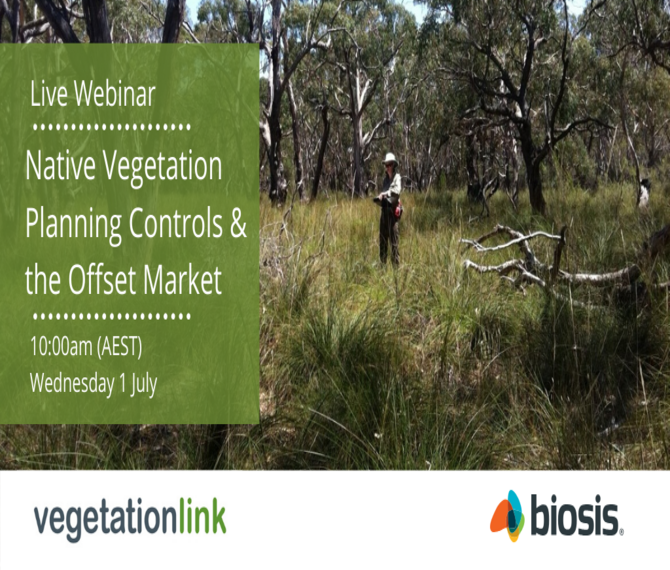 Live Webinar

Native Vegetation Planning Controls & the Offset Market

10:00am (AEST)
Wednesday 1 July

vegetationlink

biosis.